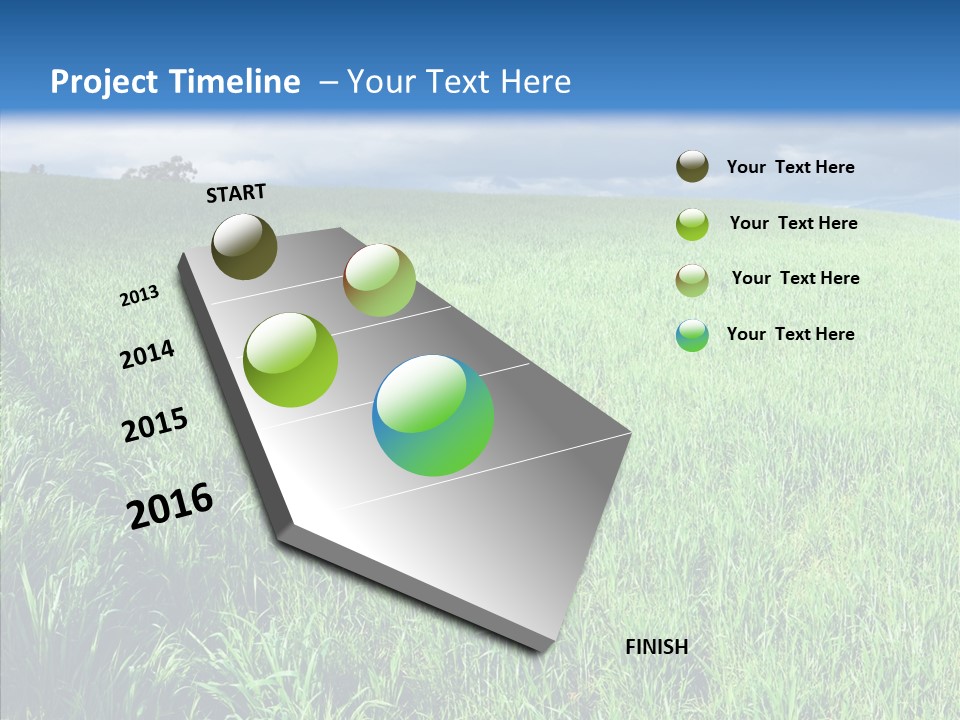 Project Timeline – Your Text Here

START

2013

2014

2015

2016

FINISH

Your Text Here

Your Text Here

Your Text Here

Your Text Here